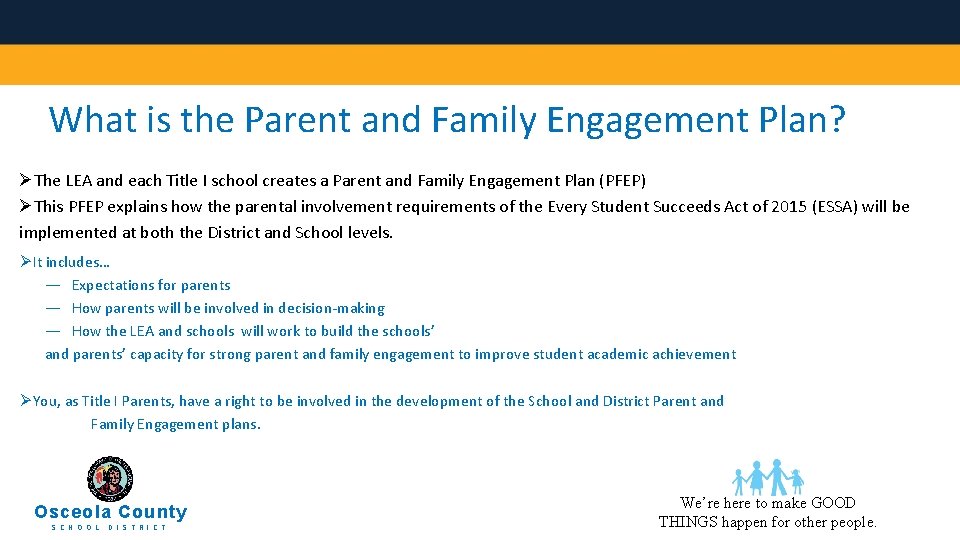 What is the Parent and Family Engagement Plan?

➢The LEA and each Title I school creates a Parent and Family Engagement Plan (PFEP)
➢This PFEP explains how the parental involvement requirements of the Every Student Succeeds Act of 2015 (ESSA) will be implemented at both the District and School levels.

➢It includes…
— Expectations for parents
— How parents will be involved in decision-making
— How the LEA and schools will work to build the schools' and parents' capacity for strong parent and family engagement to improve student academic achievement

➢You, as Title I Parents, have a right to be involved in the development of the School and District Parent and Family Engagement plans.

Osceola County
SCHOOL DISTRICT

We're here to make GOOD THINGS happen for other people.